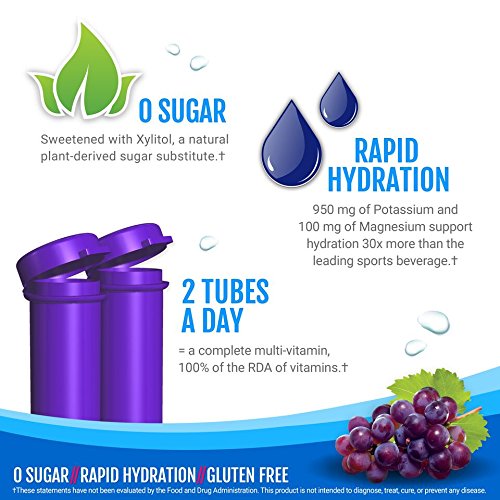 0 SUGAR

Sweetened with Xylitol, a natural plant-derived sugar substitute.†

RAPID HYDRATION

950 mg of Potassium and 100 mg of Magnesium support hydration 30x more than the leading sports beverage.†

2 TUBES A DAY

= a complete multi-vitamin, 100% of the RDA of vitamins.†

0 SUGAR // RAPID HYDRATION // GLUTEN FREE

†These statements have not been evaluated by the Food and Drug Administration. This product is not intended to diagnose, treat, cure, or prevent any disease.